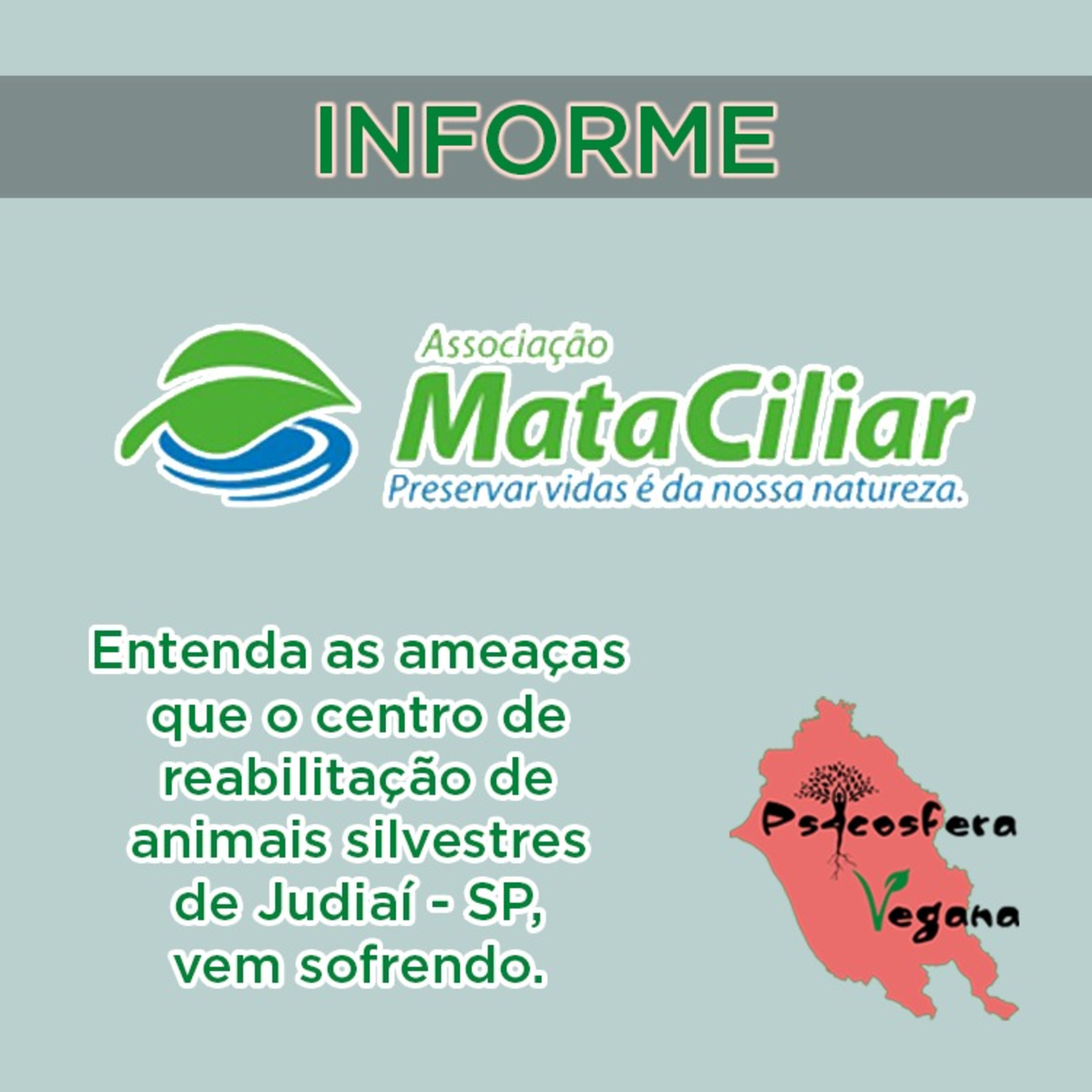 INFORME

Associação
MataCiliar
Preservar vidas é da nossa natureza.

Entenda as ameaças que o centro de reabilitação de animais silvestres de Judiaí - SP, vem sofrendo.

Psicosfera
Vegana